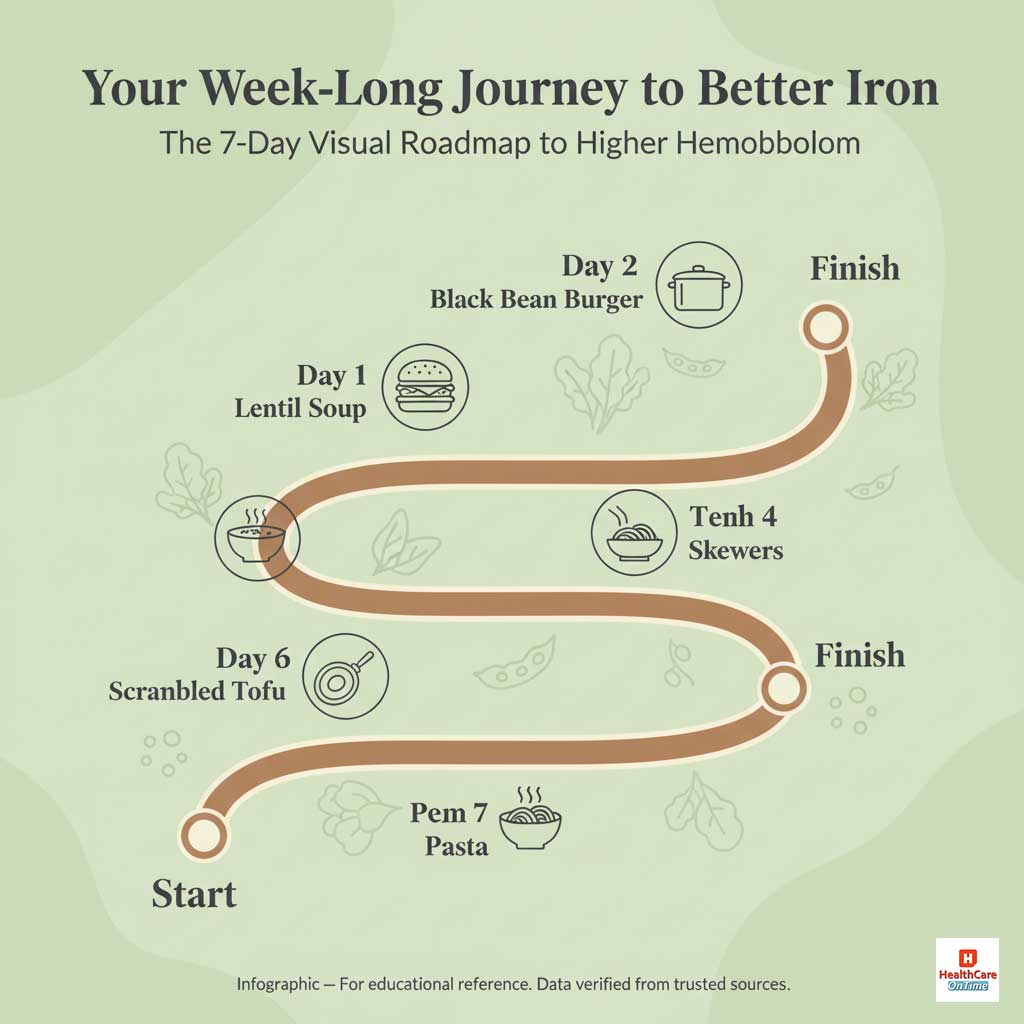 Your Week-Long Journey to Better Iron

The 7-Day Visual Roadmap to Higher Hemobbolom

Day 2
Black Bean Burger

Finish

Day 1
Lentil Soup

Tenh 4
Skewers

Day 6
Scranbled Tofu

Finish

Pem 7
Pasta

Start

Infographic — For educational reference. Data verified from trusted sources.

H
HealthCare
OnTime